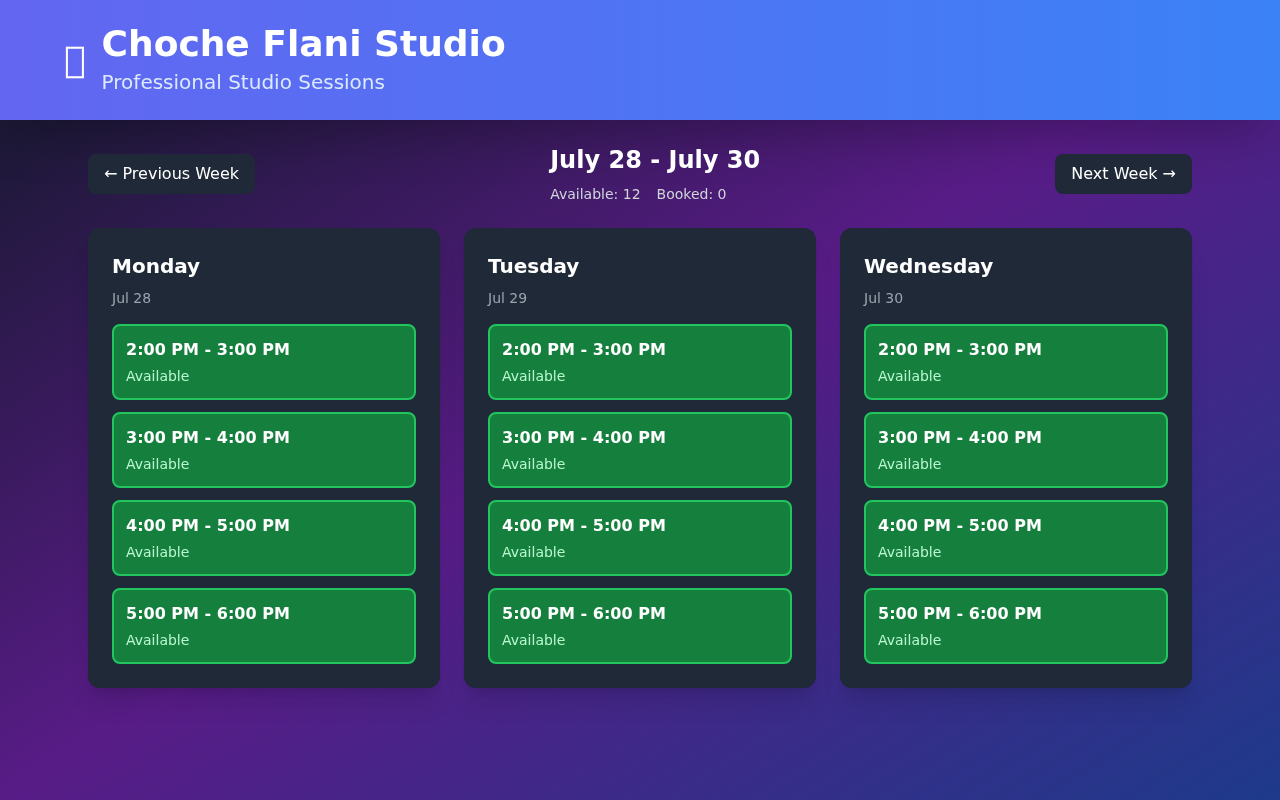 Choche Flani Studio
Professional Studio Sessions

← Previous Week

July 28 - July 30
Available: 12 Booked: 0

Next Week →

Monday
Jul 28
2:00 PM - 3:00 PM
Available
3:00 PM - 4:00 PM
Available
4:00 PM - 5:00 PM
Available
5:00 PM - 6:00 PM
Available

Tuesday
Jul 29
2:00 PM - 3:00 PM
Available
3:00 PM - 4:00 PM
Available
4:00 PM - 5:00 PM
Available
5:00 PM - 6:00 PM
Available

Wednesday
Jul 30
2:00 PM - 3:00 PM
Available
3:00 PM - 4:00 PM
Available
4:00 PM - 5:00 PM
Available
5:00 PM - 6:00 PM
Available